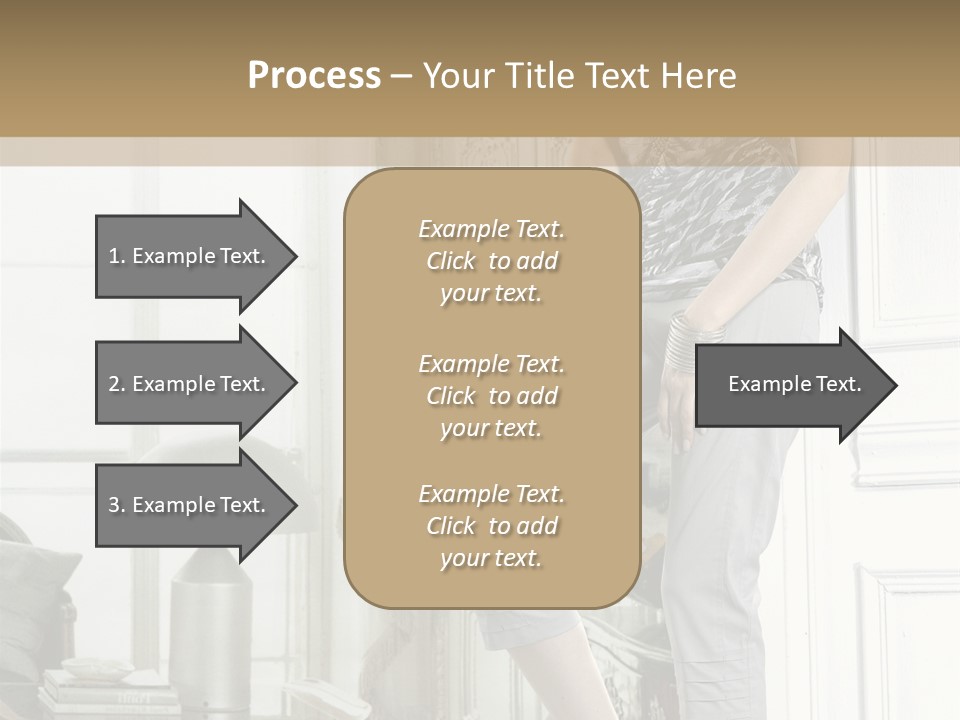 Process – Your Title Text Here

1. Example Text.

2. Example Text.

3. Example Text.

Example Text. Click to add your text.

Example Text. Click to add your text.

Example Text. Click to add your text.

Example Text.